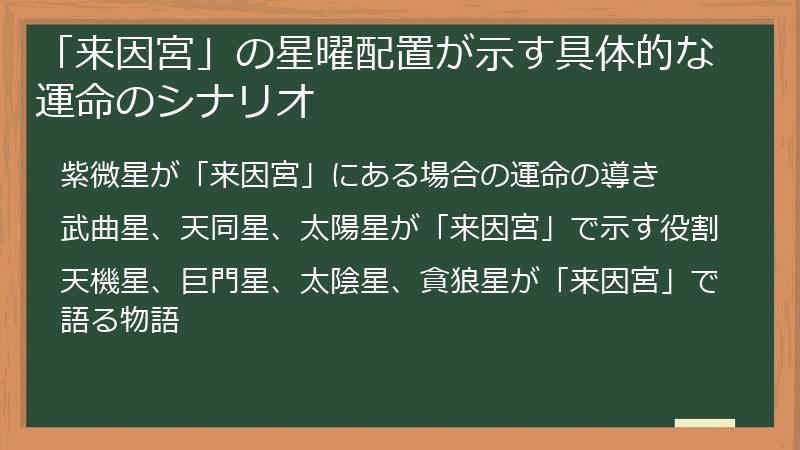 「来因宮」の星曜配置が示す具体的な運命のシナリオ

紫微星が「来因宮」にある場合の運命の導き

武曲星、天同星、太陽星が「来因宮」で示す役割

天機星、巨門星、太陰星、貪狼星が「来因宮」で語る物語